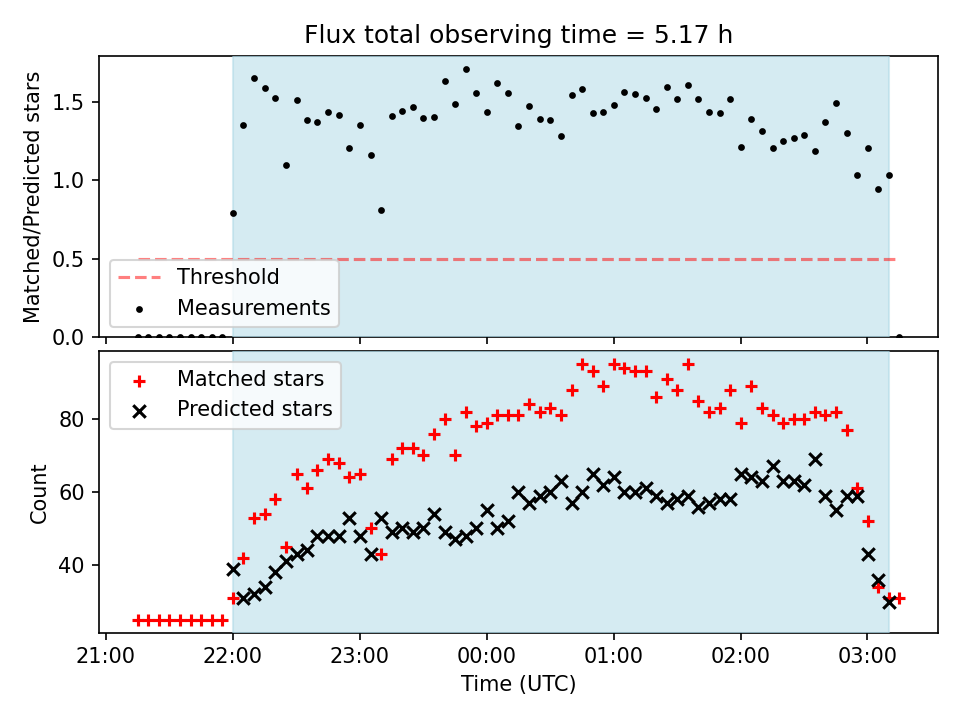 Flux total observing time = 5.17 h

Matched/Predicted stars

1.5
1.0
0.5
0.0

Threshold
Measurements

Matched stars
Predicted stars

Count

80
60
40

21:00
22:00
23:00
00:00
01:00
02:00
03:00

Time (UTC)